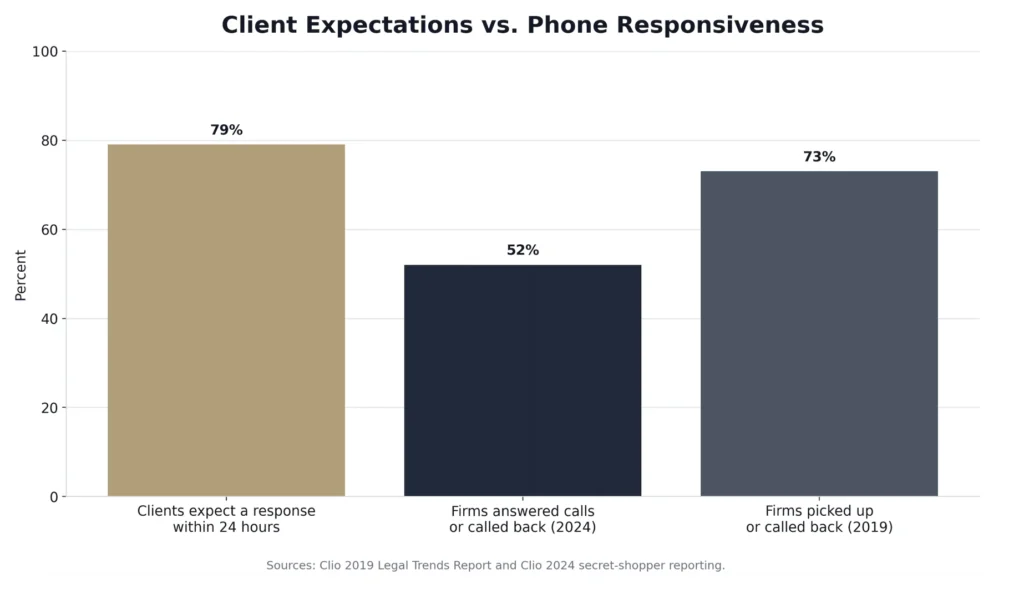 Client Expectations vs. Phone Responsiveness

Percent

100
80
60
40
20
0

79%
52%
73%

Clients expect a response within 24 hours

Firms answered calls or called back (2024)

Firms picked up or called back (2019)

Sources: Clio 2019 Legal Trends Report and Clio 2024 secret-shopper reporting.